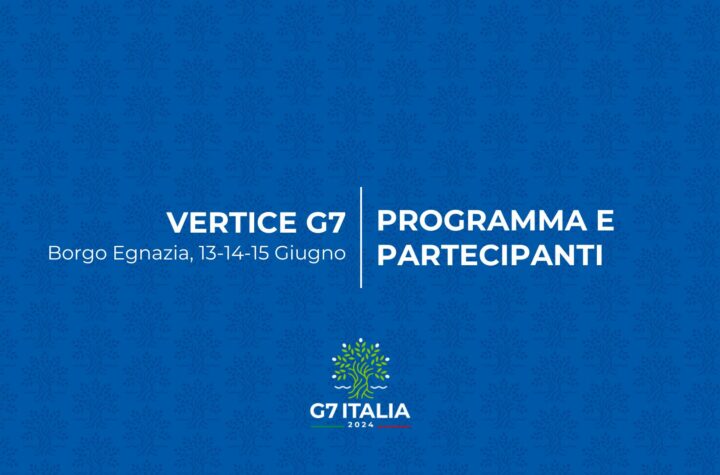 VERTICE G7
Borgo Egnazia, 13-14-15 Giugno

PROGRAMMA E PARTECIPANTI

G7 ITALIA
2024